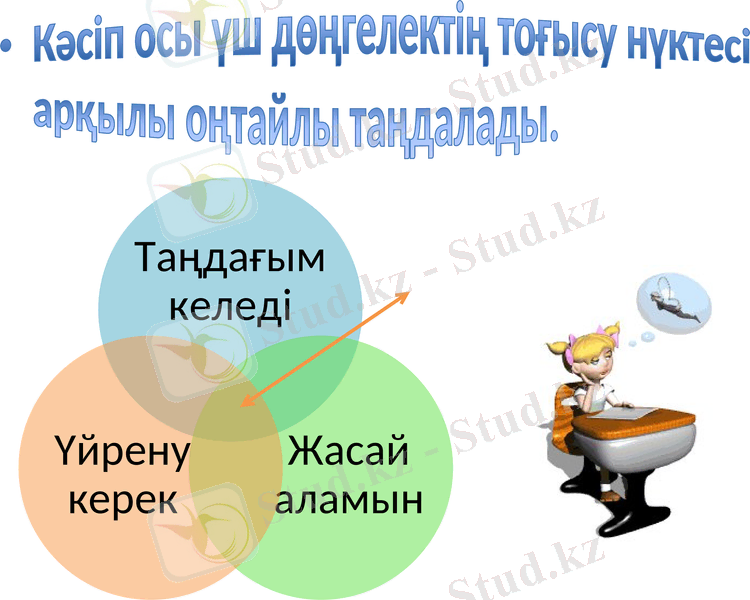 • Кәсіп осы үш дөңгелектің тоғысу нүктесі арқылы оңтайлы таңдалады.

Таңдағым келеді

Үйрену керек

Жасай аламын

Stud.kz - Stud.kz